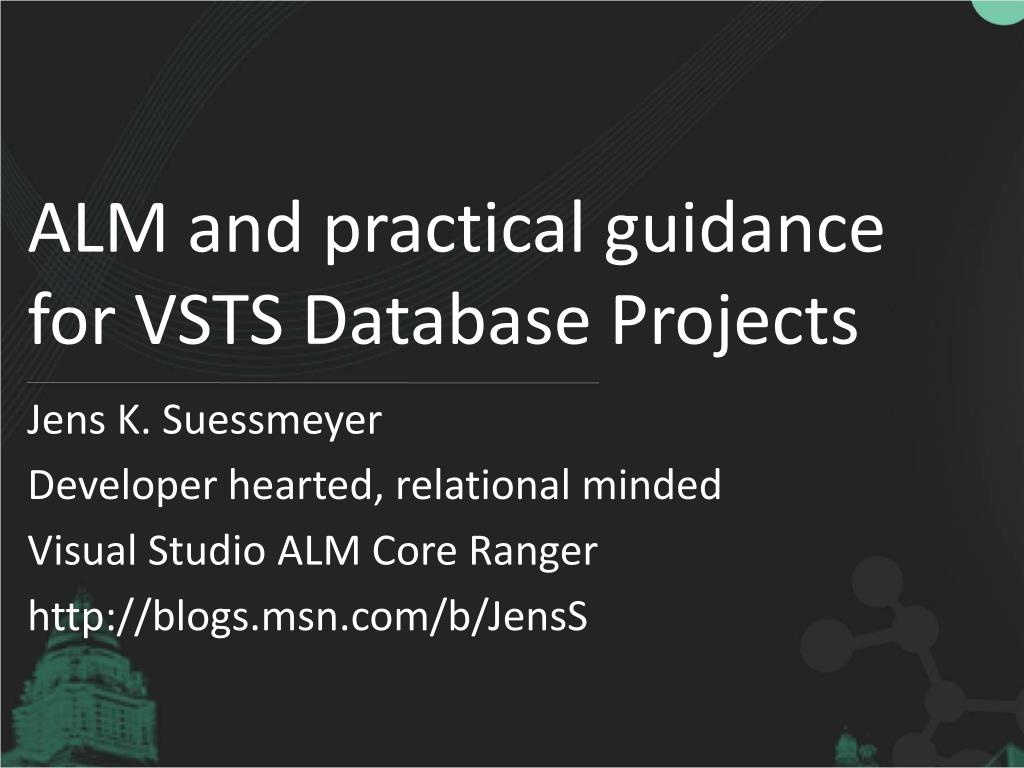 ALM and practical guidance for VSTS Database Projects

Jens K. Suessmeyer

Developer hearted, relational minded

Visual Studio ALM Core Ranger

http://blogs.msn.com/b/JensS